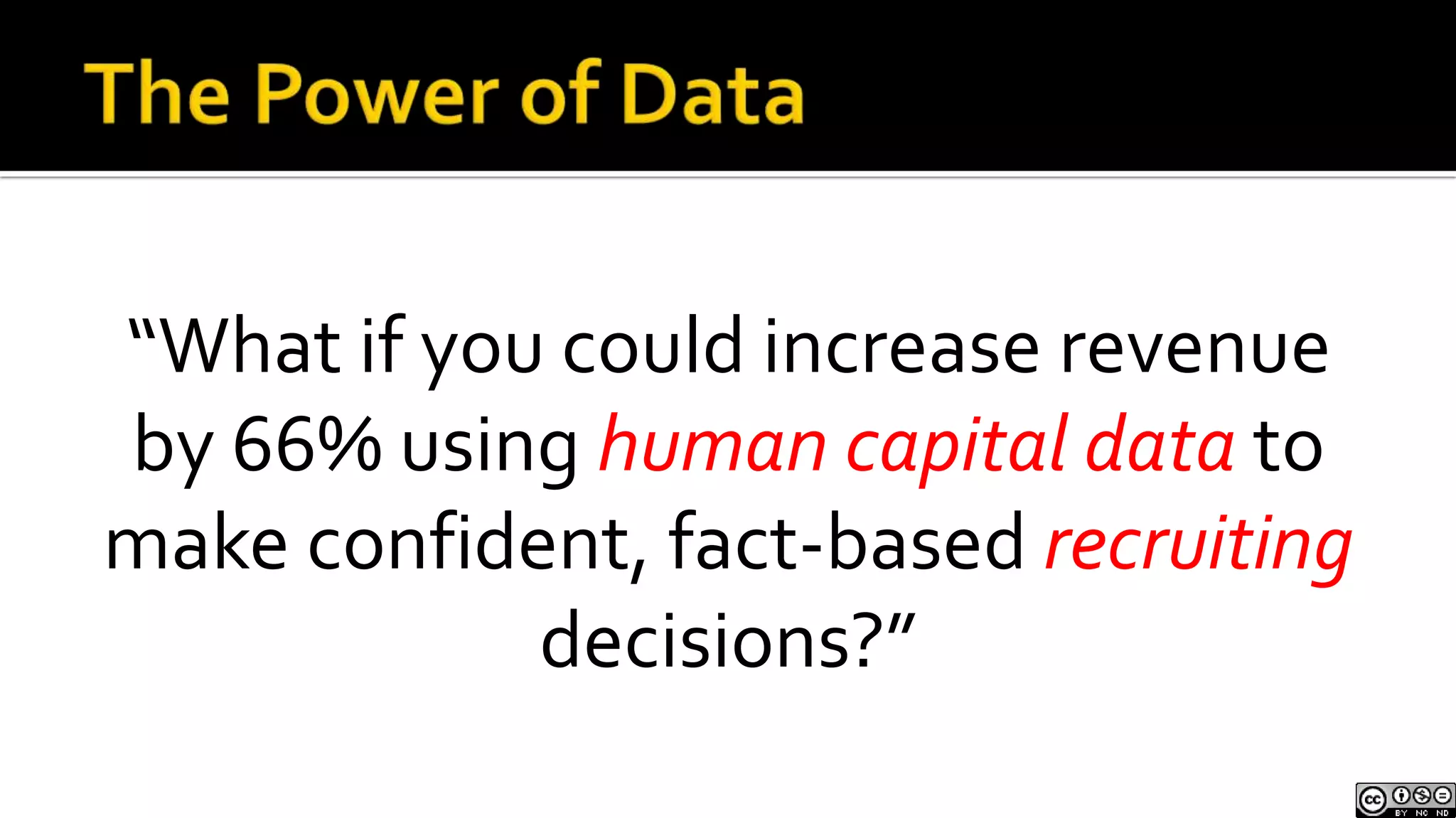 The Power of Data

“What if you could increase revenue by 66% using human capital data to make confident, fact-based recruiting decisions?”

cc BY NC ND